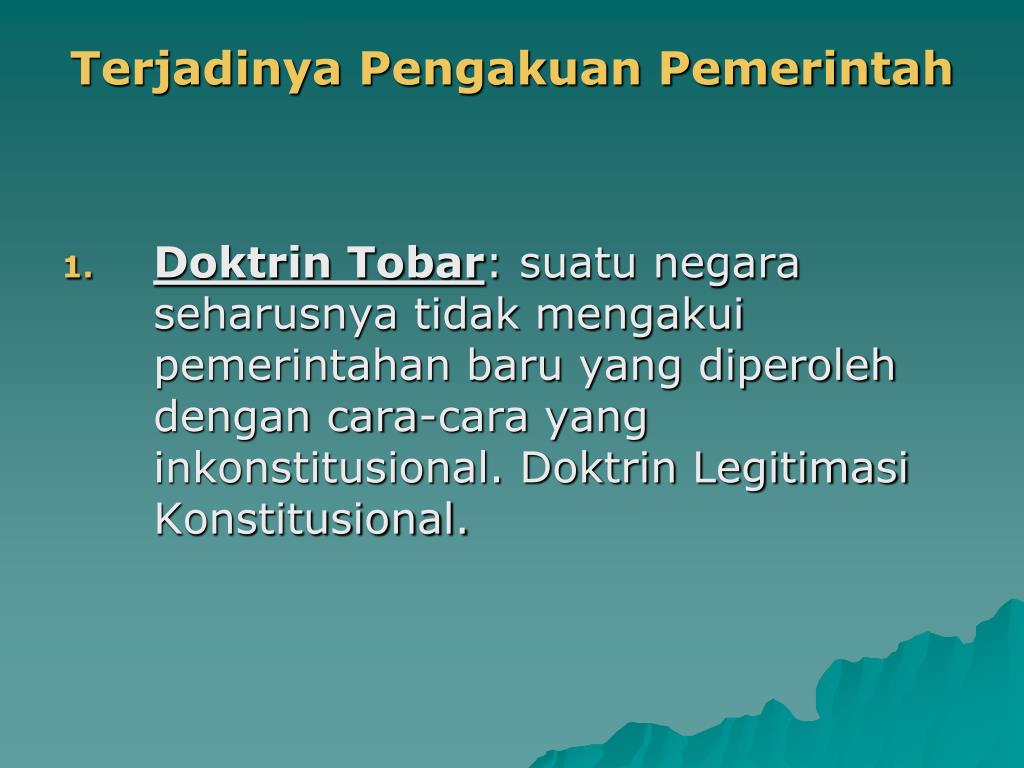 Terjadinya Pengakuan Pemerintah

1. Doktrin Tobar: suatu negara seharusnya tidak mengakui pemerintahan baru yang diperoleh dengan cara-cara yang inkonstitusional. Doktrin Legitimasi Konstitusional.